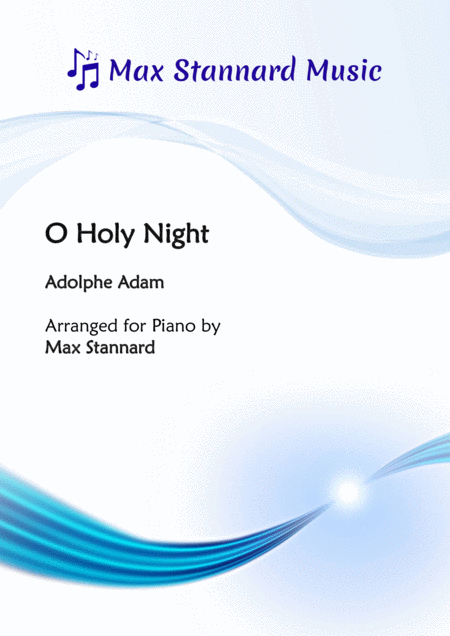 Max Stannard Music

O Holy Night

Adolphe Adam

Arranged for Piano by
Max Stannard